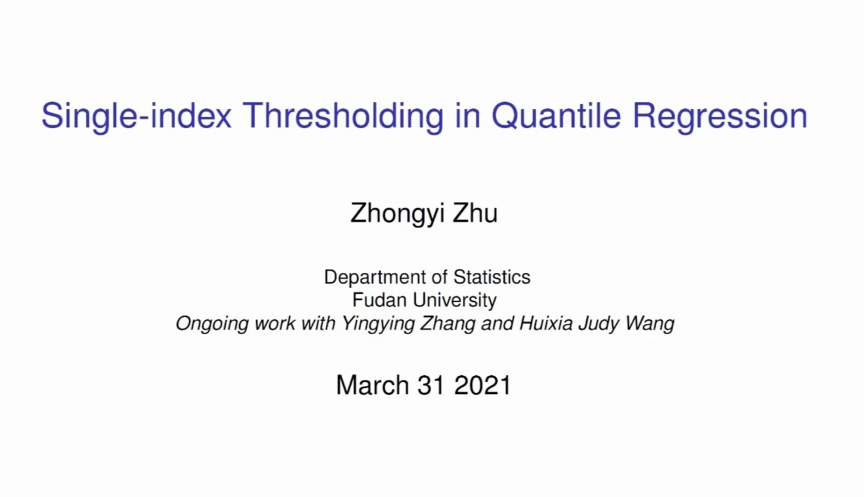 Single-index Thresholding in Quantile Regression

Zhongyi Zhu

Department of Statistics
Fudan University
Ongoing work with Yingying Zhang and Huixia Judy Wang

March 31 2021